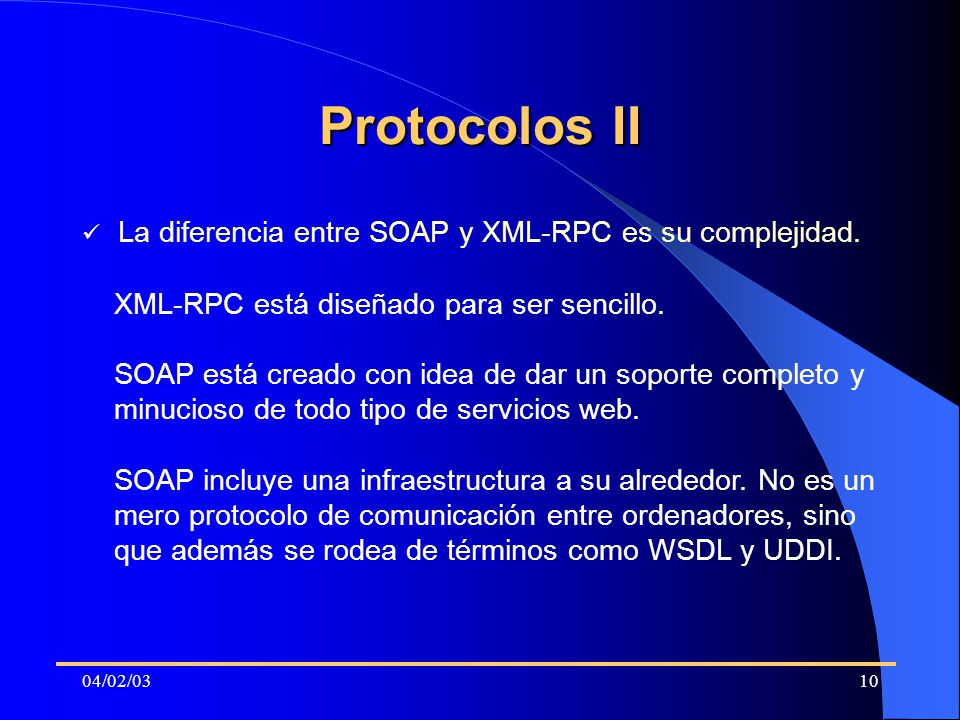 Protocolos II

✓ La diferencia entre SOAP y XML-RPC es su complejidad.

XML-RPC está diseñado para ser sencillo.

SOAP está creado con idea de dar un soporte completo y minucioso de todo tipo de servicios web.

SOAP incluye una infraestructura a su alrededor. No es un mero protocolo de comunicación entre ordenadores, sino que además se rodea de términos como WSDL y UDDI.

04/02/03

10